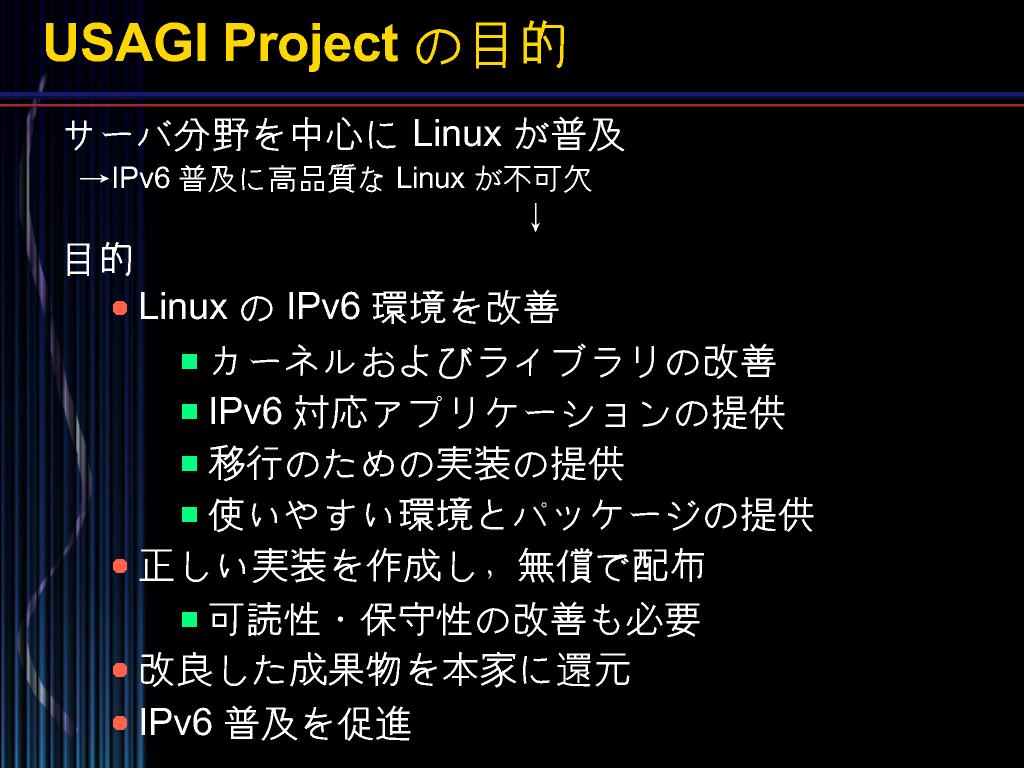 USAGI Project の目的

サーバ分野を中心に Linux が普及
→IPv6 普及に高品質な Linux が不可欠
↓
目的

Linux の IPv6 環境を改善
カーネルおよびライブラリの改善
IPv6 対応アプリケーションの提供
移行のための実装の提供
使いやすい環境とパッケージの提供
正しい実装を作成し，無償で配布
可読性・保守性の改善も必要
改良した成果物を本家に還元
IPv6 普及を促進